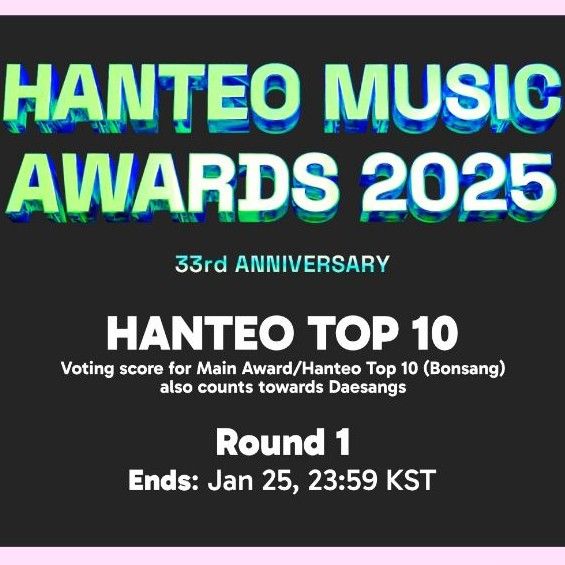 HANTEO MUSIC AWARDS 2025

33rd ANNIVERSARY

HANTEO TOP 10

Voting score for Main Award/Hanteo Top 10 (Bonsang) also counts towards Daesangs

Round 1

Ends: Jan 25, 23:59 KST